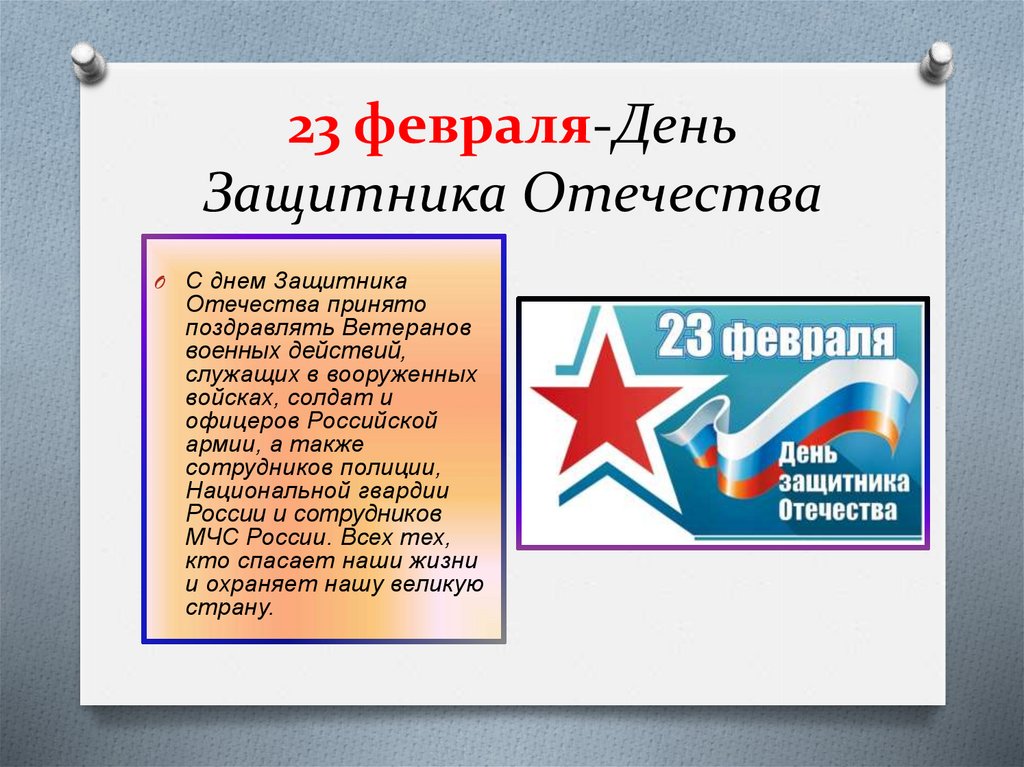 23 февраля-День Защитника Отечества

С днем Защитника Отечества принято поздравлять Ветеранов военных действий, служащих в вооруженных войсках, солдат и офицеров Российской армии, а также сотрудников полиции, Национальной гвардии России и сотрудников МЧС России. Всех тех, кто спасает наши жизни и охраняет нашу великую страну.

23 февраля
День защитника Отечества